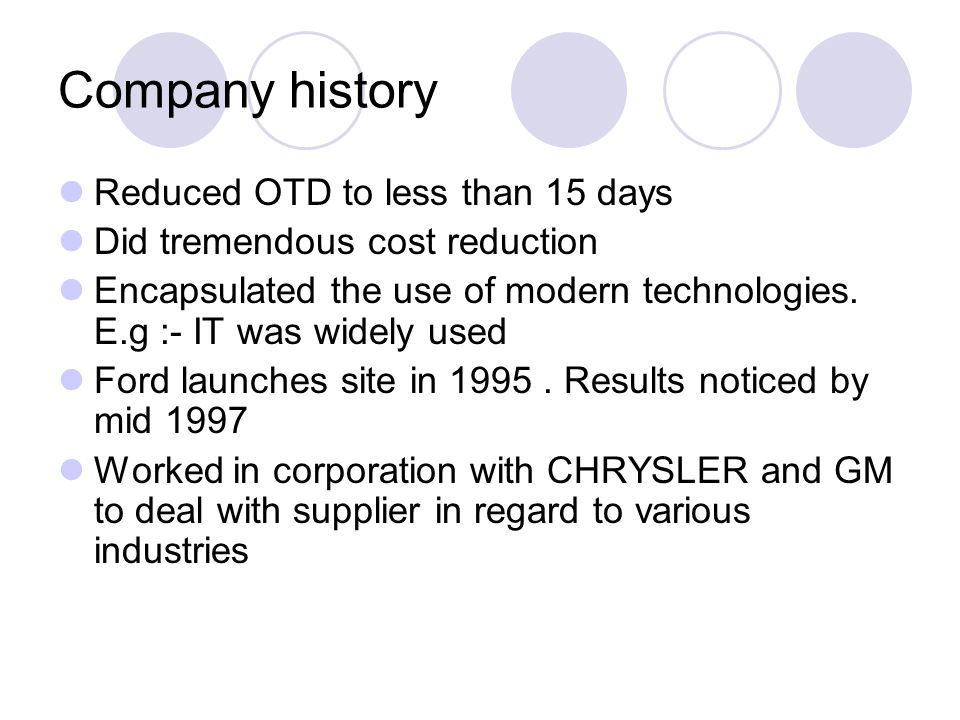 Company history

- Reduced OTD to less than 15 days
- Did tremendous cost reduction
- Encapsulated the use of modern technologies. E.g :- IT was widely used
- Ford launches site in 1995 . Results noticed by mid 1997
- Worked in corporation with CHRYSLER and GM to deal with supplier in regard to various industries